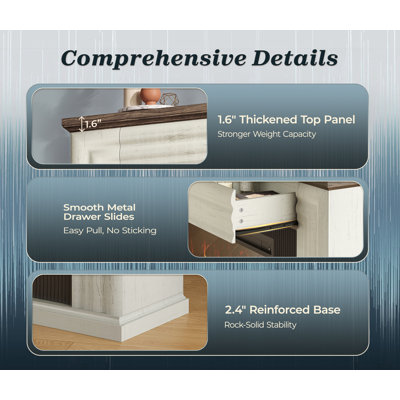 Comprehensive Details

1.6"

1.6" Thickened Top Panel

Stronger Weight Capacity

Smooth Metal Drawer Slides

Easy Pull, No Sticking

2.4" Reinforced Base

Rock-Solid Stability